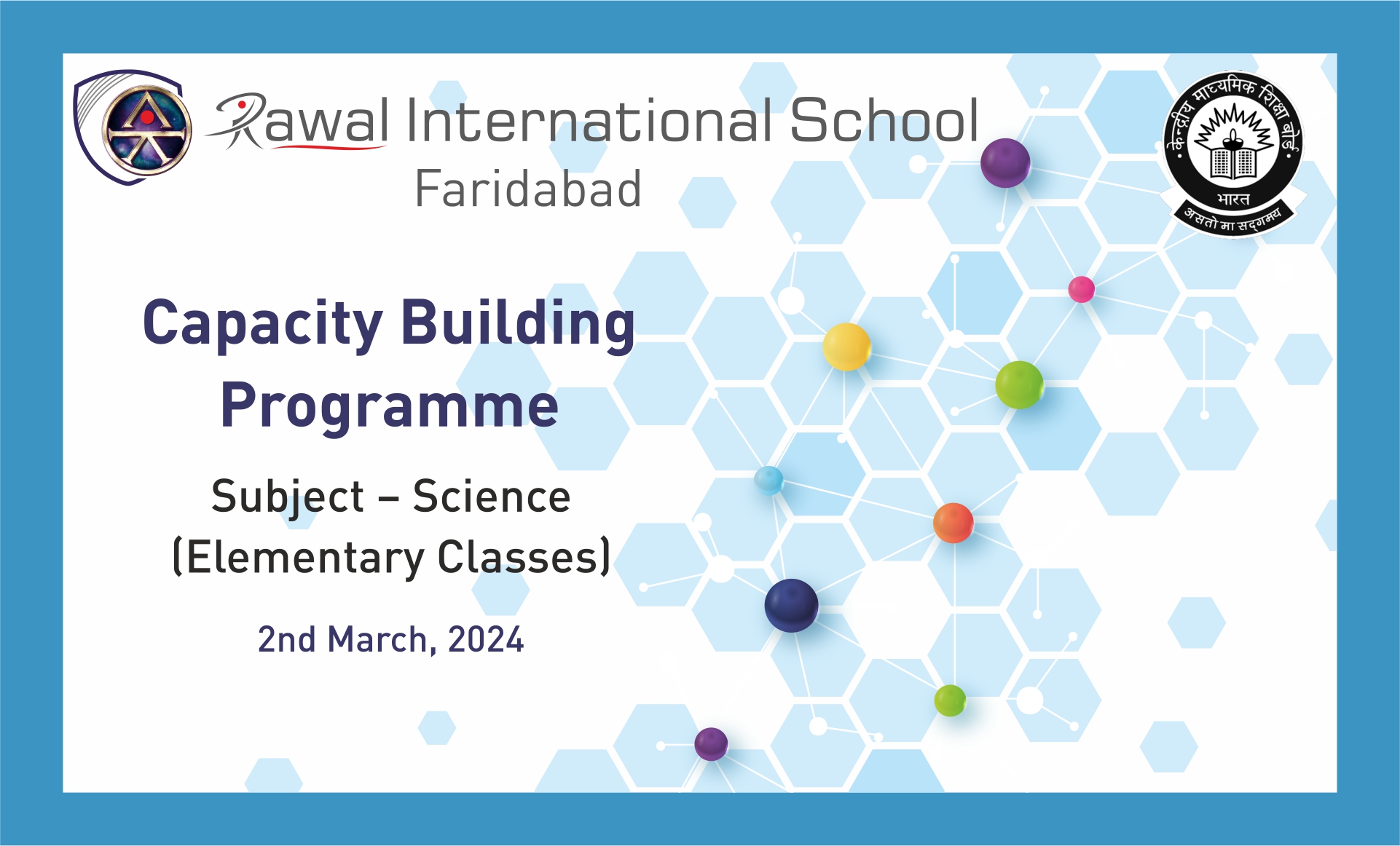 Rawal International School
Faridabad

केन्द्रीय माध्यमिक शिक्षा बोर्ड
भारत
असतो मा सद्गमय

Capacity Building Programme

Subject – Science
(Elementary Classes)

2nd March, 2024